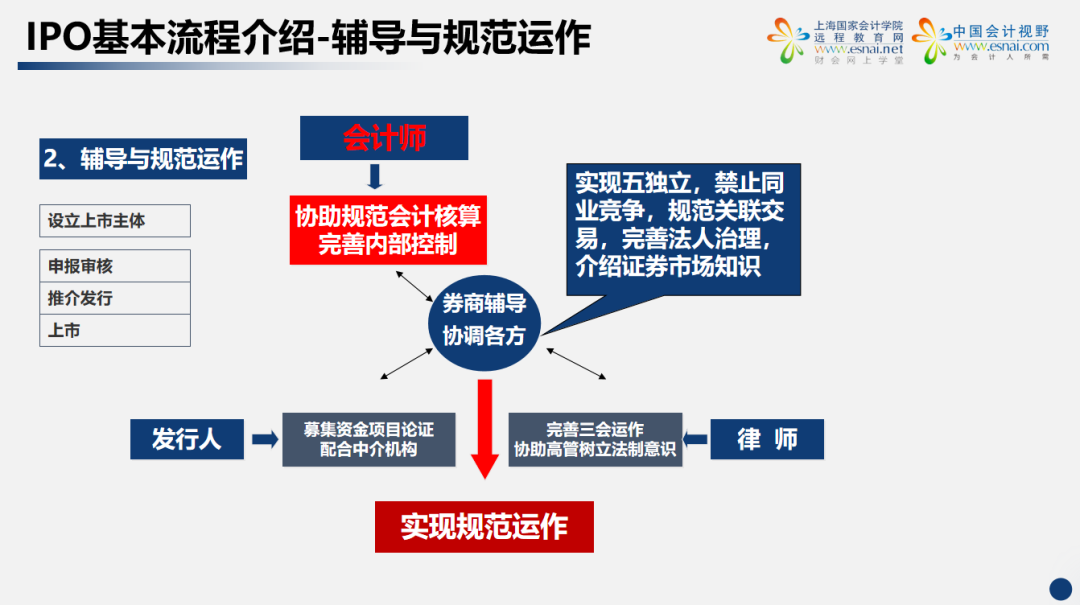 IPO基本流程介绍-辅导与规范运作

上海国家会计学院
远程教育网
www.esnai.net
财会网上学堂

中国会计视野
www.esnai.com
为会计人所需

2、辅导与规范运作

设立上市主体

申报审核

推介发行

上市

会计师

协助规范会计核算
完善内部控制

实现五独立，禁止同业竞争，规范关联交易，完善法人治理，介绍证券市场知识

券商辅导
协调各方

发行人

募集资金项目论证
配合中介机构

完善三会运作
协助高管树立法制意识

律 师

实现规范运作